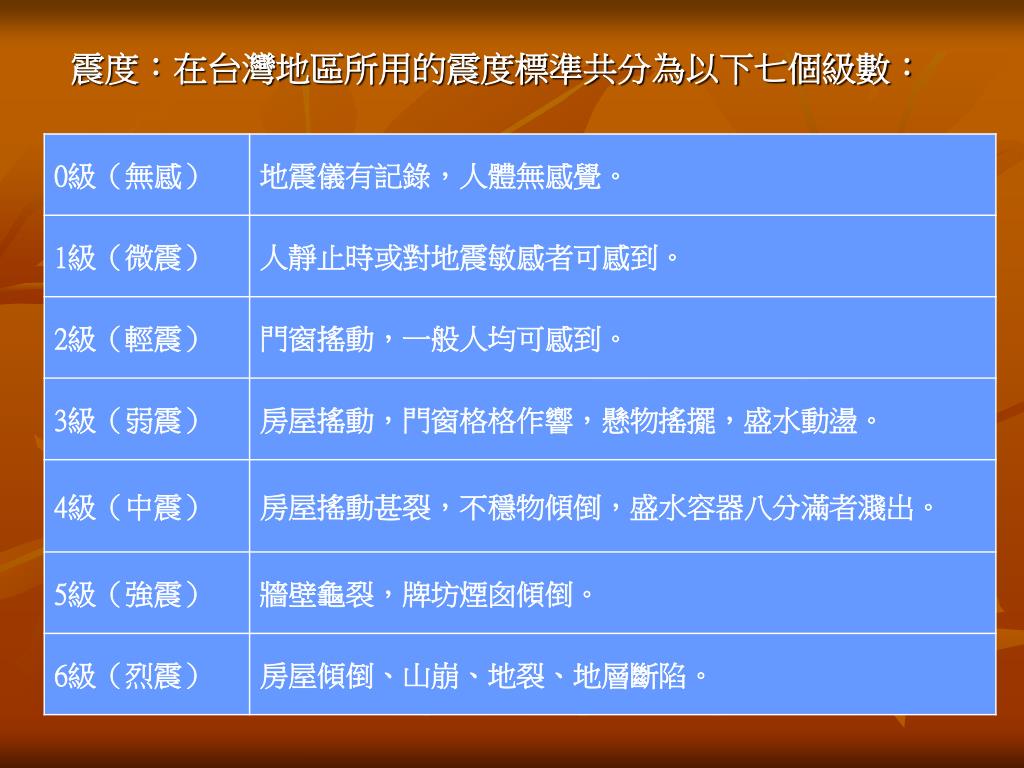 震度：在台灣地區所用的震度標準共分為以下七個級數：

| 0級（無感） | 地震儀有記錄，人體無感覺。 |
|---|---|
| 1級（微震） | 人靜止時或對地震敏感者可感到。 |
| 2級（輕震） | 門窗搖動，一般人均可感到。 |
| 3級（弱震） | 房屋搖動，門窗格格作響，懸物搖擺，盛水動盪。 |
| 4級（中震） | 房屋搖動甚裂，不穩物傾倒，盛水容器八分滿者濺出。 |
| 5級（強震） | 牆壁龜裂，牌坊煙囪傾倒。 |
| 6級（烈震） | 房屋傾倒、山崩、地裂、地層斷陷。 |